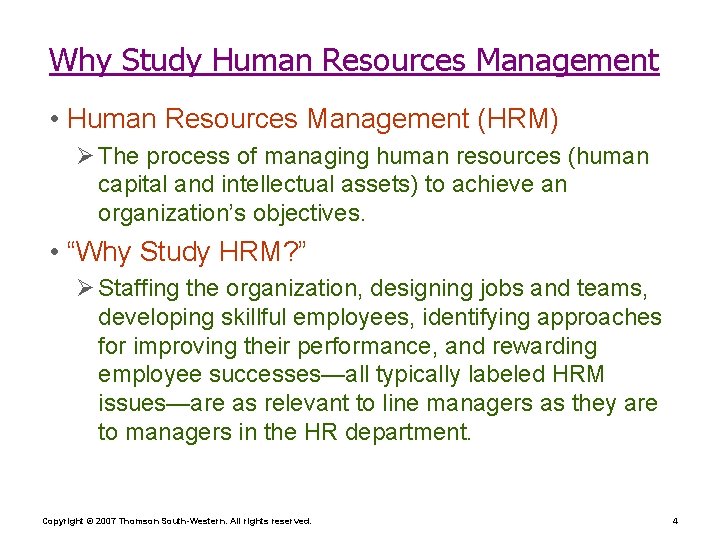 Why Study Human Resources Management

• Human Resources Management (HRM)

➢ The process of managing human resources (human capital and intellectual assets) to achieve an organization's objectives.

• "Why Study HRM?"

➢ Staffing the organization, designing jobs and teams, developing skillful employees, identifying approaches for improving their performance, and rewarding employee successes—all typically labeled HRM issues—are as relevant to line managers as they are to managers in the HR department.

Copyright © 2007 Thomson South-Western. All rights reserved.

4